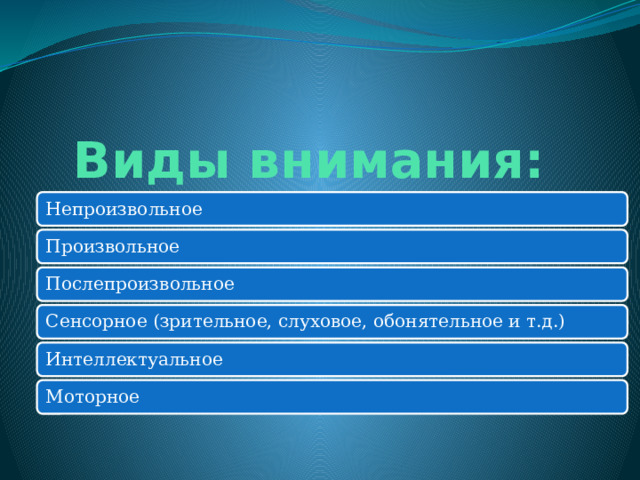 Виды внимания:

Непроизвольное

Произвольное

Послепроизвольное

Сенсорное (зрительное, слуховое, обонятельное и т.д.)

Интеллектуальное

Моторное